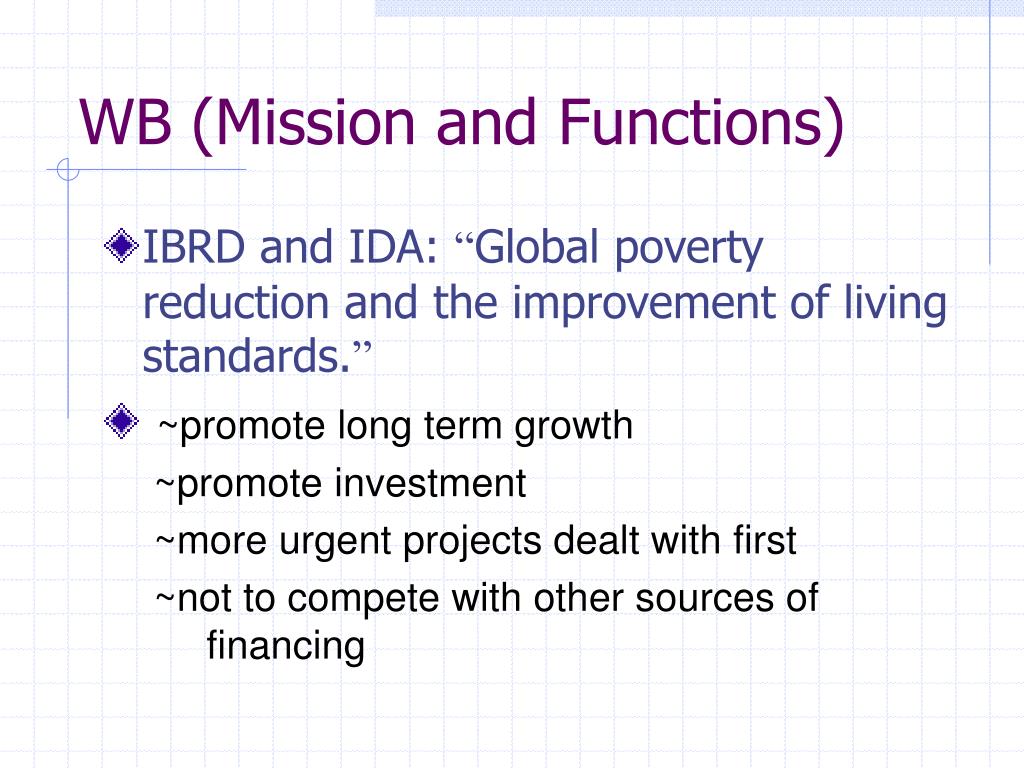 WB (Mission and Functions)

IBRD and IDA: “Global poverty reduction and the improvement of living standards.”

~promote long term growth
~promote investment
~more urgent projects dealt with first
~not to compete with other sources of financing